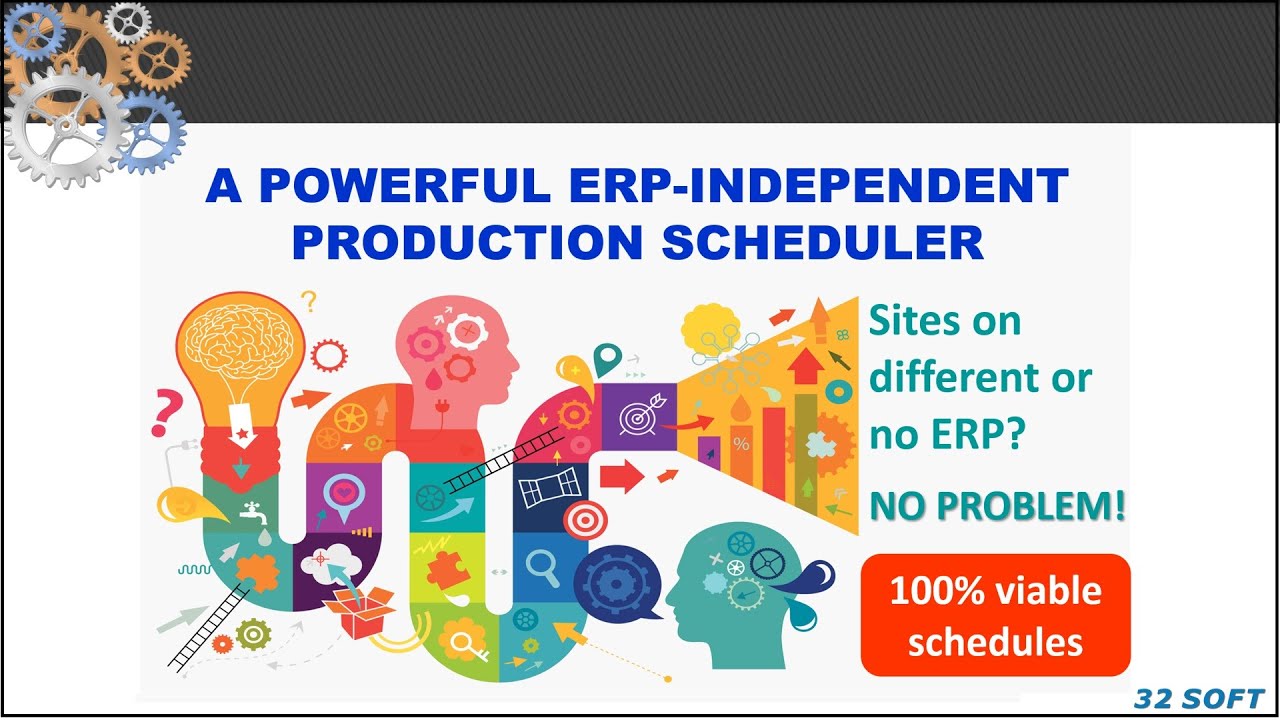 A POWERFUL ERP-INDEPENDENT PRODUCTION SCHEDULER

?

?

%

Sites on different or no ERP?

NO PROBLEM!

100% viable schedules

32 SOFT